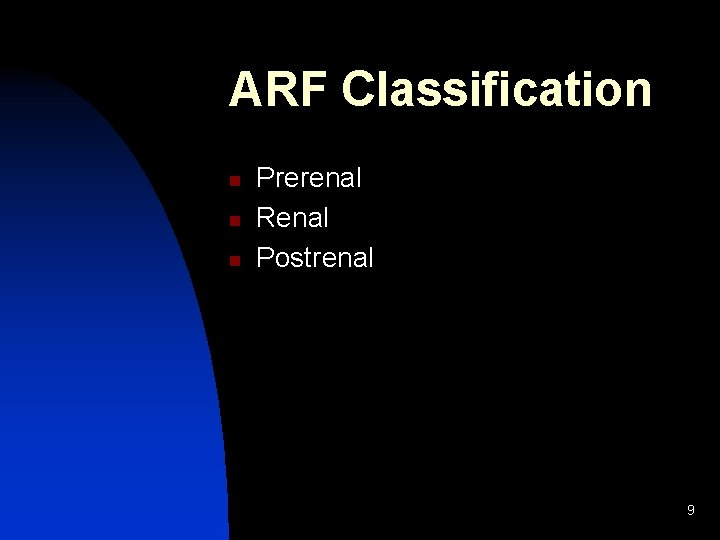 ARF Classification

- Prerenal
- Renal
- Postrenal

9